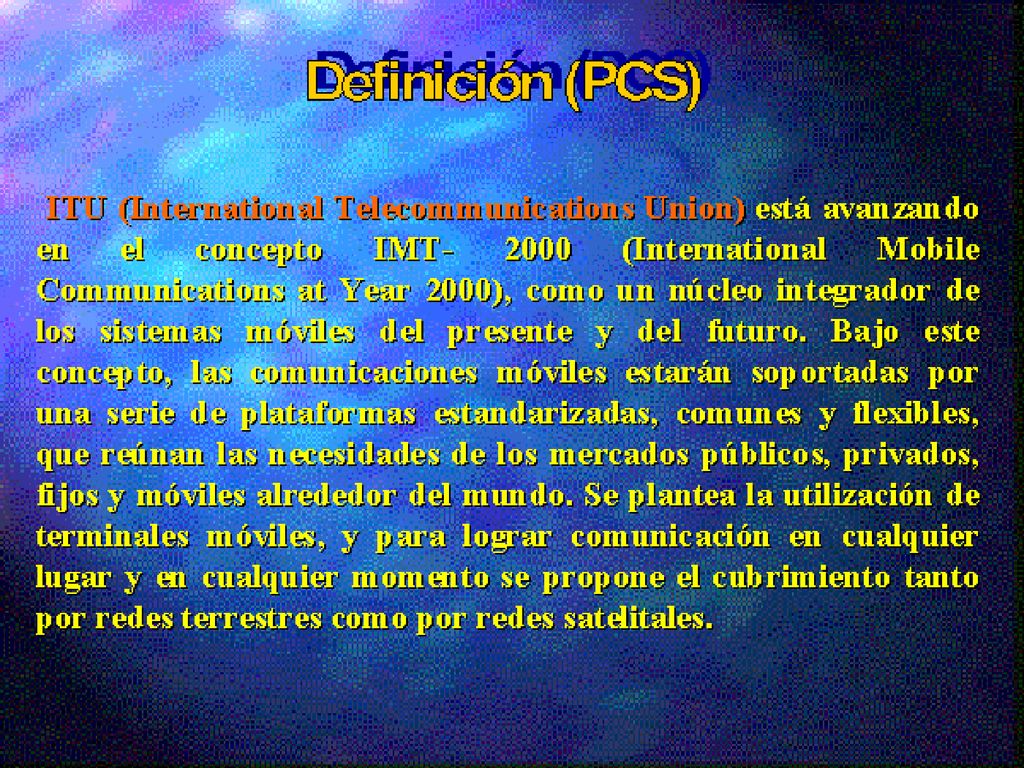 Definición (PCS)

ITU (International Telecommunications Union) está avanzando en el concepto IMT- 2000 (International Mobile Communications at Year 2000), como un núcleo integrador de los sistemas móviles del presente y del futuro. Bajo este concepto, las comunicaciones móviles estarán soportadas por una serie de plataformas estandarizadas, comunes y flexibles, que reúnan las necesidades de los mercados públicos, privados, fijos y móviles alrededor del mundo. Se plantea la utilización de terminales móviles, y para lograr comunicación en cualquier lugar y en cualquier momento se propone el cubrimiento tanto por redes terrestres como por redes satelitales.